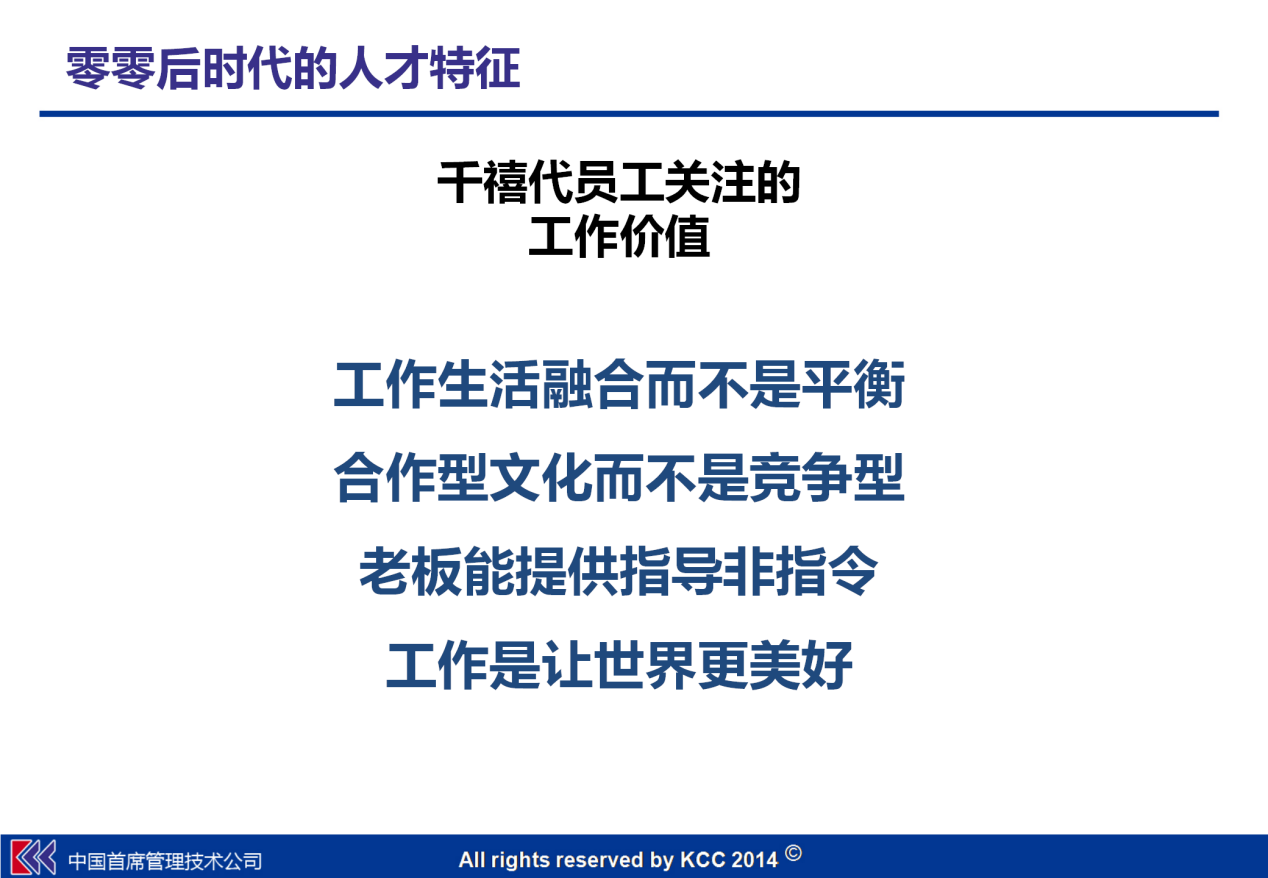 零零后时代的人才特征

千禧代员工关注的
工作价值

工作生活融合而不是平衡

合作型文化而不是竞争型

老板能提供指导非指令

工作是让世界更美好

中国首席管理技术公司

All rights reserved by KCC 2014 ©